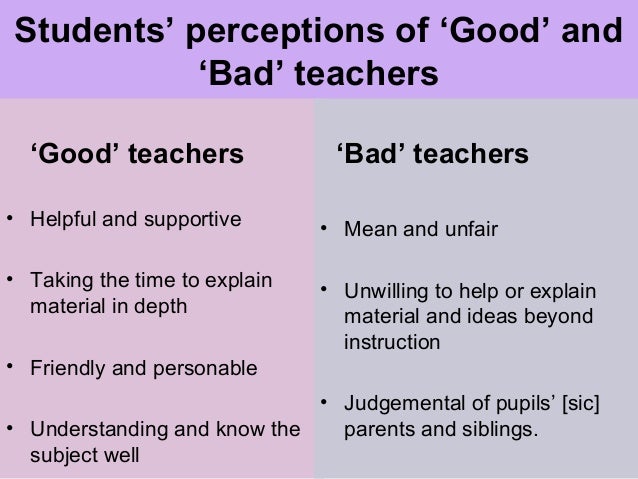 Students’ perceptions of ‘Good’ and ‘Bad’ teachers

‘Good’ teachers

• Helpful and supportive

• Taking the time to explain material in depth

• Friendly and personable

• Understanding and know the subject well

‘Bad’ teachers

• Mean and unfair

• Unwilling to help or explain material and ideas beyond instruction

• Judgemental of pupils’ [sic] parents and siblings.